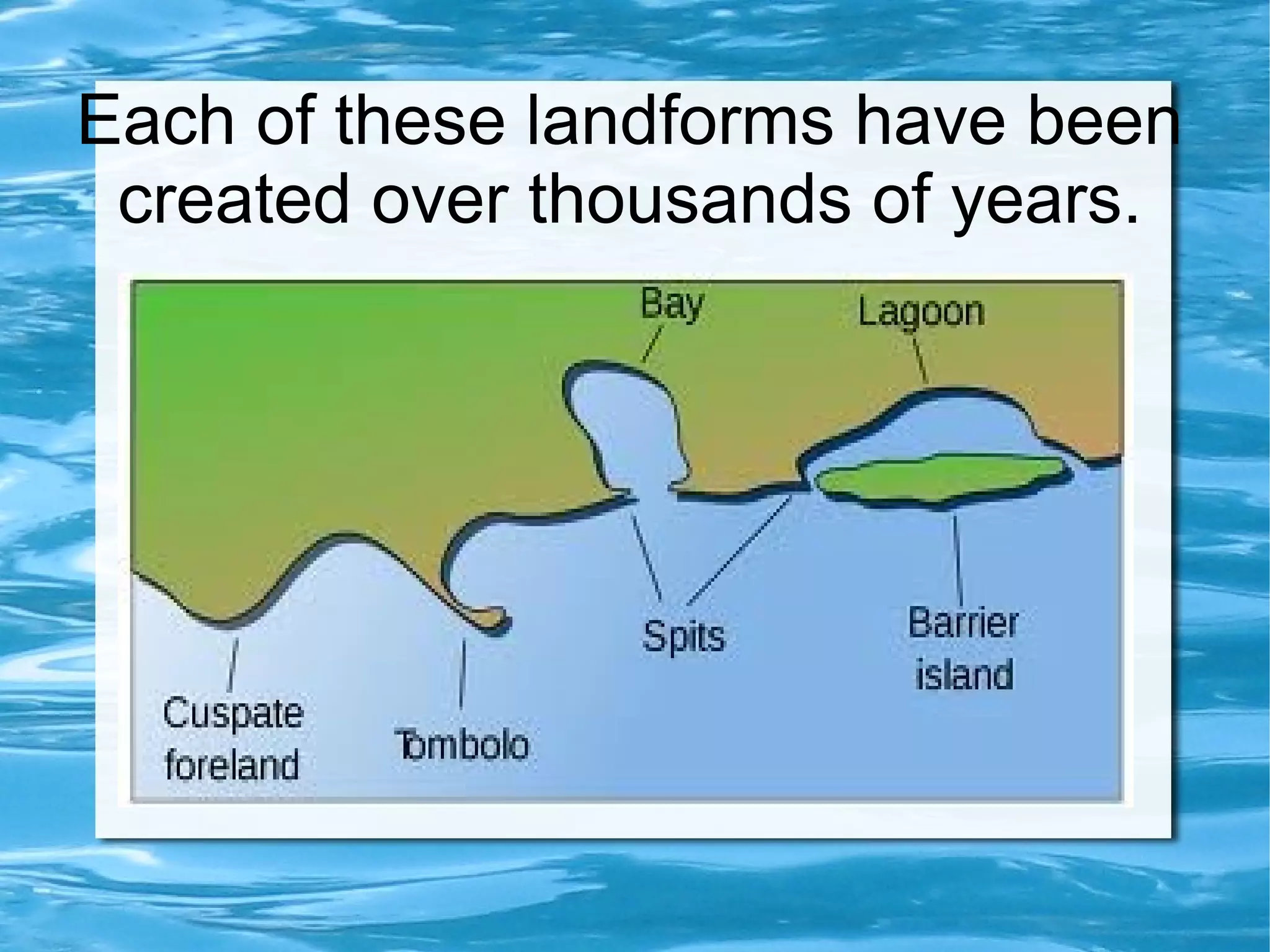 Each of these landforms have been created over thousands of years.

Bay

Lagoon

Spits

Barrier island

Cuspate foreland

Tombolo